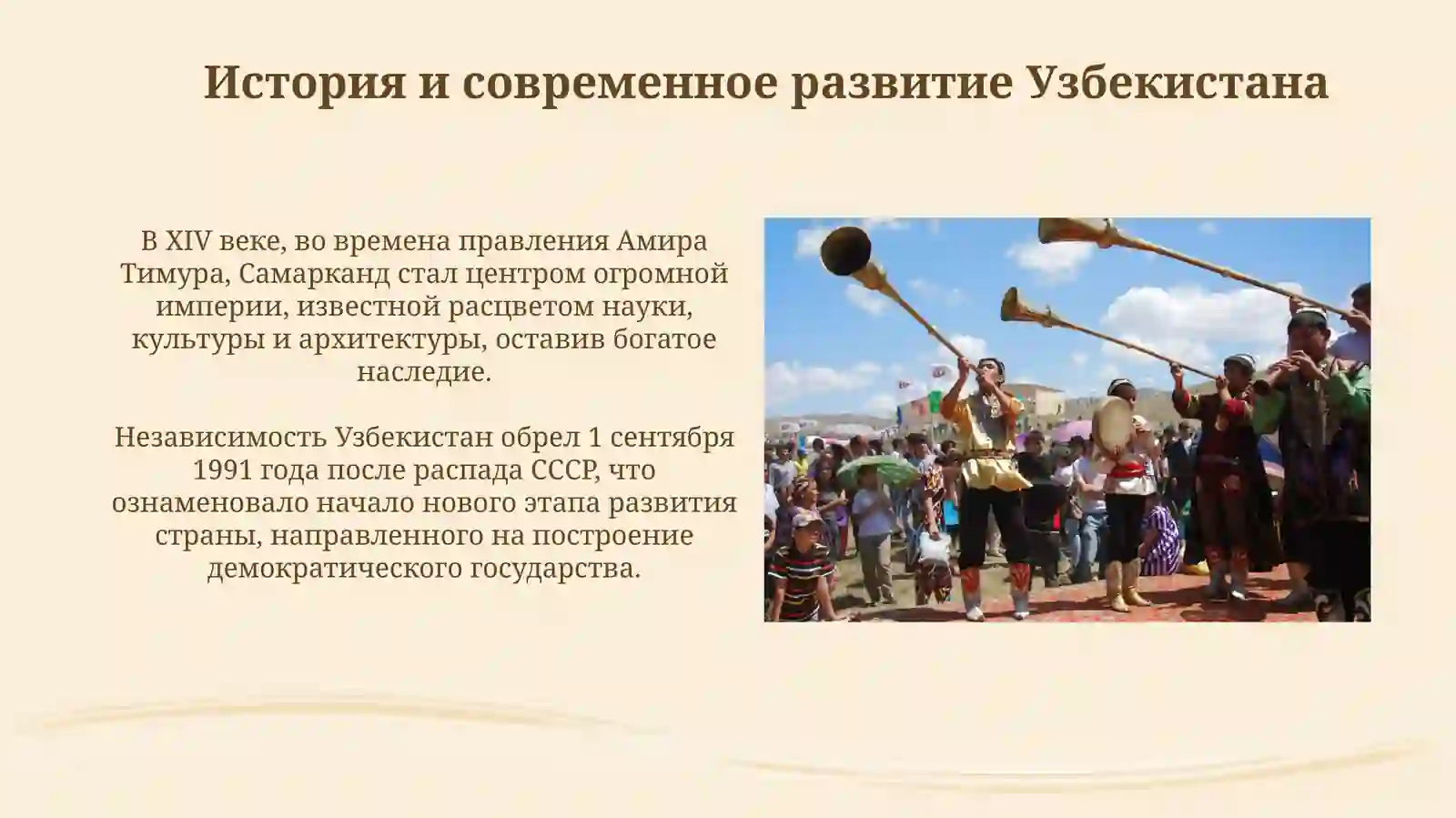 История и современное развитие Узбекистана

В XIV веке, во времена правления Амира Тимура, Самарканд стал центром огромной империи, известной расцветом науки, культуры и архитектуры, оставив богатое наследие.

Независимость Узбекистан обрел 1 сентября 1991 года после распада СССР, что ознаменовало начало нового этапа развития страны, направленного на построение демократического государства.